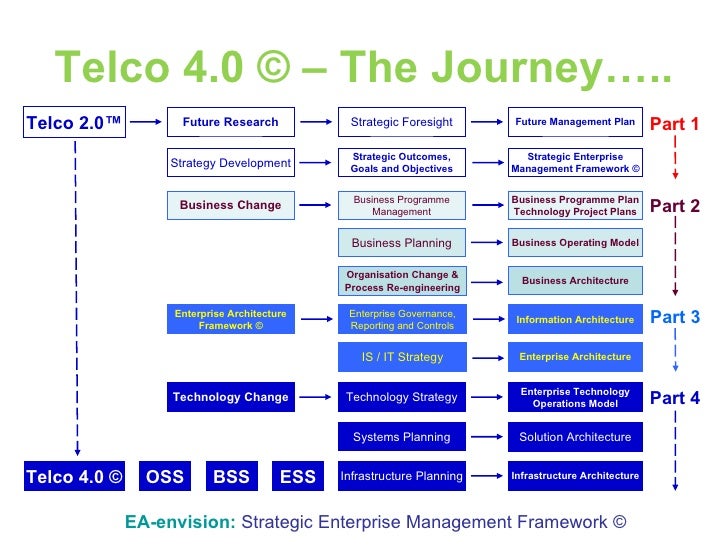 Telco 4.0 © – The Journey…..

Telco 2.0™

Future Research

Strategic Foresight

Future Management Plan

Part 1

Strategy Development

Strategic Outcomes, Goals and Objectives

Strategic Enterprise Management Framework ©

Business Change

Business Programme Management

Business Programme Plan Technology Project Plans

Part 2

Business Planning

Business Operating Model

Organisation Change & Process Re-engineering

Business Architecture

Enterprise Architecture Framework ©

Enterprise Governance, Reporting and Controls

Information Architecture

Part 3

IS / IT Strategy

Enterprise Architecture

Technology Change

Technology Strategy

Enterprise Technology Operations Model

Part 4

Systems Planning

Solution Architecture

Telco 4.0 ©

OSS

BSS

ESS

Infrastructure Planning

Infrastructure Architecture

EA-envision: Strategic Enterprise Management Framework ©